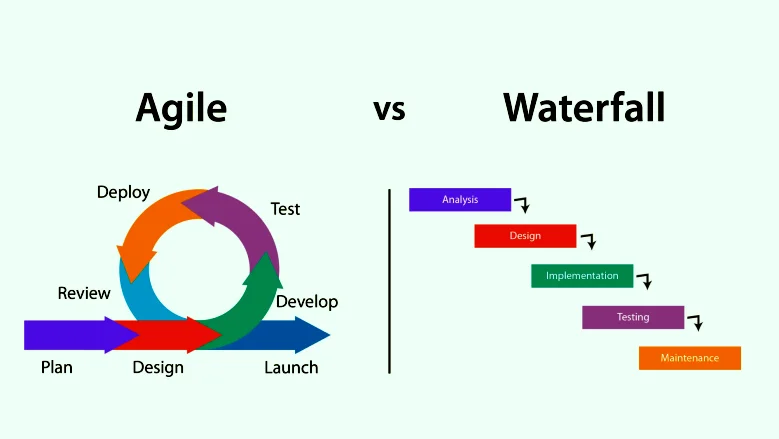 Agile vs Waterfall

Deploy
Test
Review
Develop
Plan
Design
Launch

Analysis
Design
Implementation
Testing
Maintenance